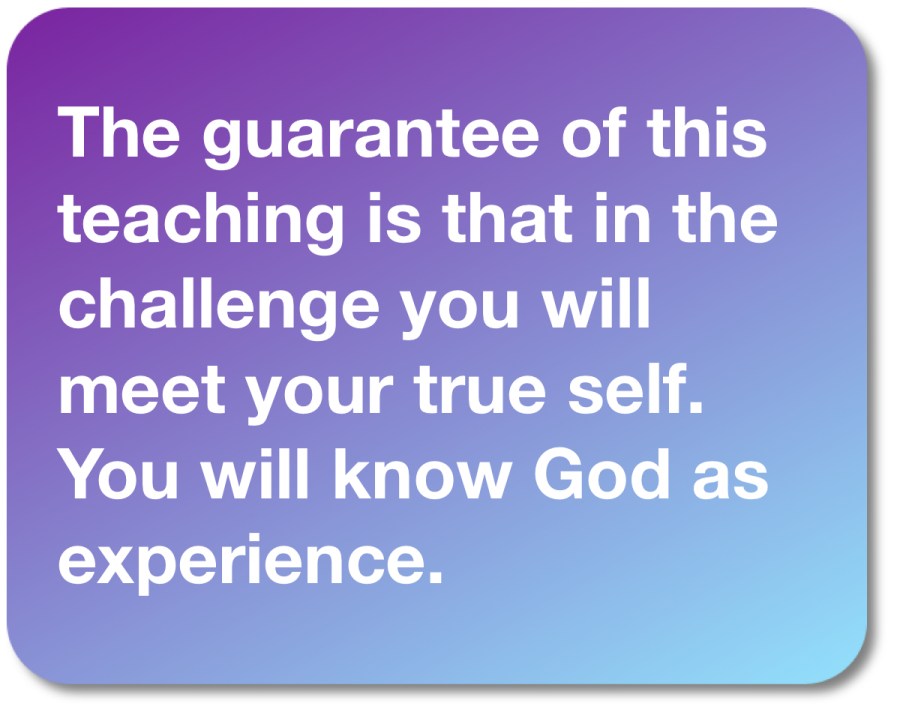 The guarantee of this teaching is that in the challenge you will meet your true self. You will know God as experience.